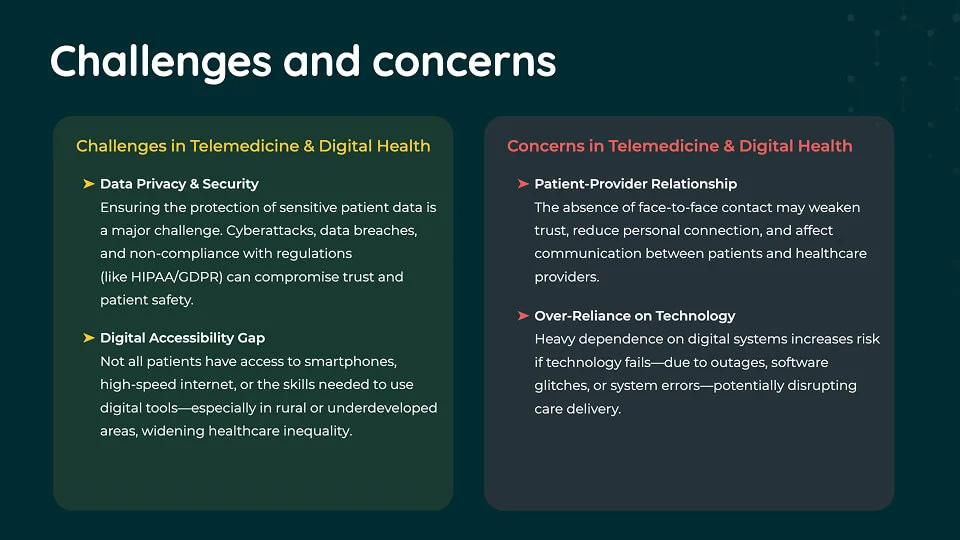 Challenges and concerns

Challenges in Telemedicine & Digital Health

➤ Data Privacy & Security
Ensuring the protection of sensitive patient data is a major challenge. Cyberattacks, data breaches, and non-compliance with regulations (like HIPAA/GDPR) can compromise trust and patient safety.

➤ Digital Accessibility Gap
Not all patients have access to smartphones, high-speed internet, or the skills needed to use digital tools—especially in rural or underdeveloped areas, widening healthcare inequality.

Concerns in Telemedicine & Digital Health

➤ Patient-Provider Relationship
The absence of face-to-face contact may weaken trust, reduce personal connection, and affect communication between patients and healthcare providers.

➤ Over-Reliance on Technology
Heavy dependence on digital systems increases risk if technology fails—due to outages, software glitches, or system errors—potentially disrupting care delivery.